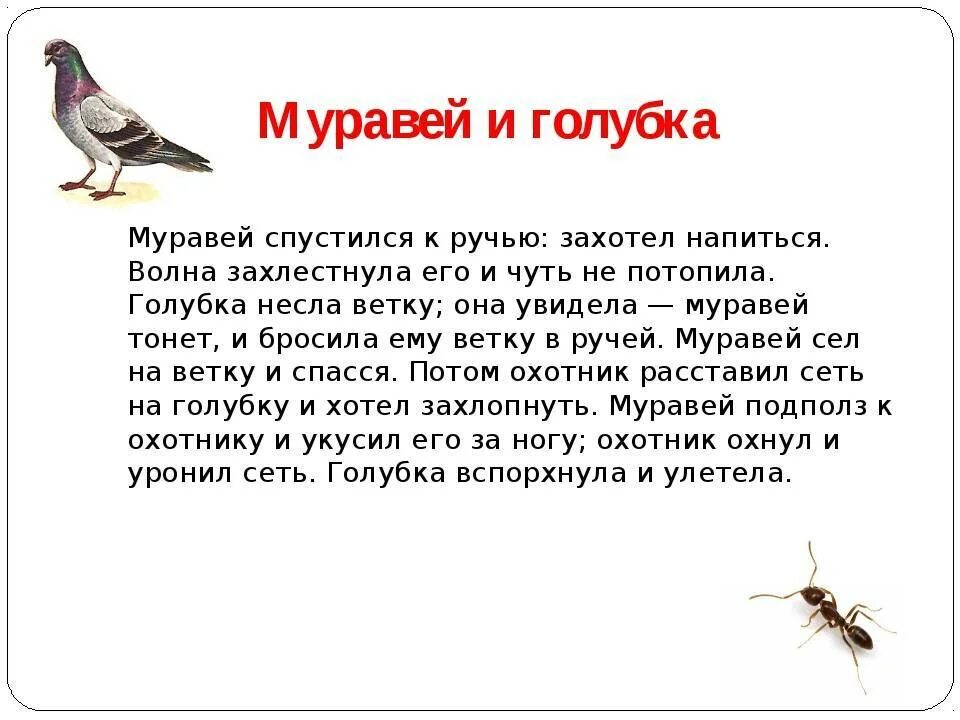 Муравей и голубка

Муравей спустился к ручью: захотел напиться. Волна захлестнула его и чуть не потопила. Голубка несла ветку; она увидела — муравей тонет, и бросила ему ветку в ручей. Муравей сел на ветку и спасся. Потом охотник расставил сеть на голубку и хотел захлопнуть. Муравей подполз к охотнику и укусил его за ногу; охотник охнул и уронил сеть. Голубка вспорхнула и улетела.